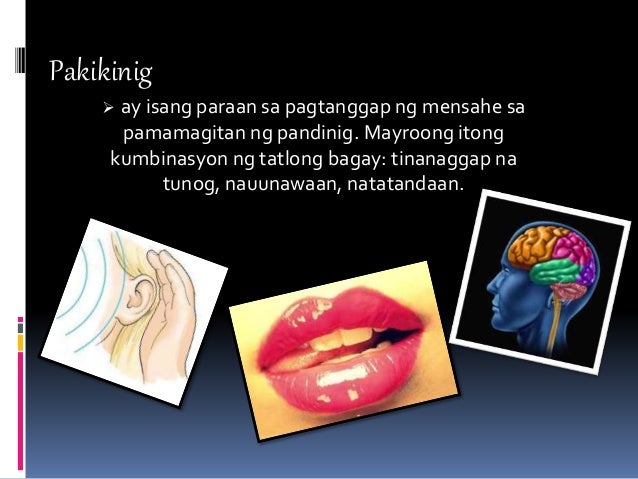 Pakikinig

➢ ay isang paraan sa pagtanggap ng mensahe sa pamamagitan ng pandinig. Mayroong itong kumbinasyon ng tatlong bagay: tinanaggap na tunog, nauunawaan, natatandaan.